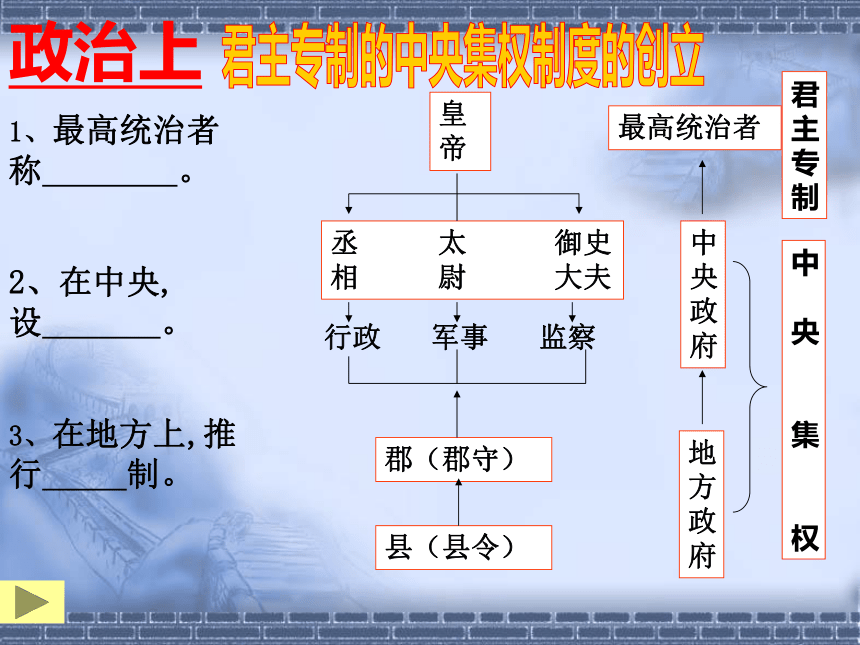 政治上 君主专制的中央集权制度的创立

1、最高统治者称________。

2、在中央,设_______。

3、在地方上,推行_____制。

皇帝

丞相 太尉 御史大夫

行政 军事 监察

郡（郡守）

县（县令）

最高统治者

中央政府

地方政府

君主专制

中央集权